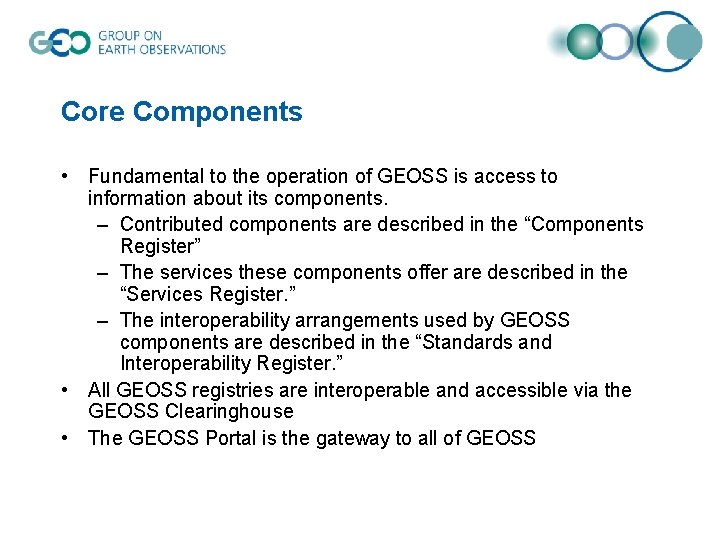 GEO GROUP ON EARTH OBSERVATIONS

Core Components

• Fundamental to the operation of GEOSS is access to information about its components.
– Contributed components are described in the “Components Register”
– The services these components offer are described in the “Services Register.”
– The interoperability arrangements used by GEOSS components are described in the “Standards and Interoperability Register.”
• All GEOSS registries are interoperable and accessible via the GEOSS Clearinghouse
• The GEOSS Portal is the gateway to all of GEOSS